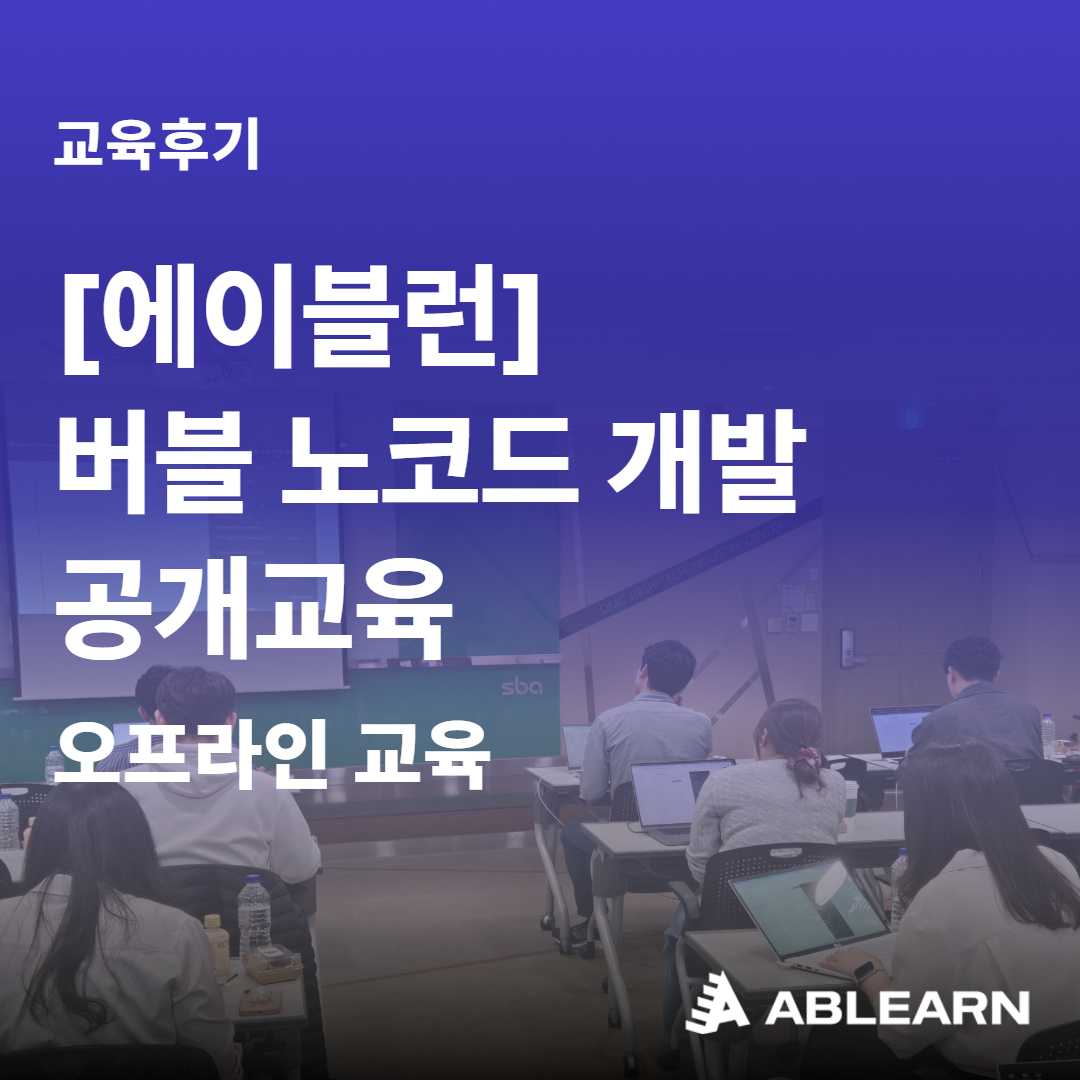 교육후기

[에이블런]
버블 노코드 개발
공개교육

오프라인 교육

sba

ABLEARN